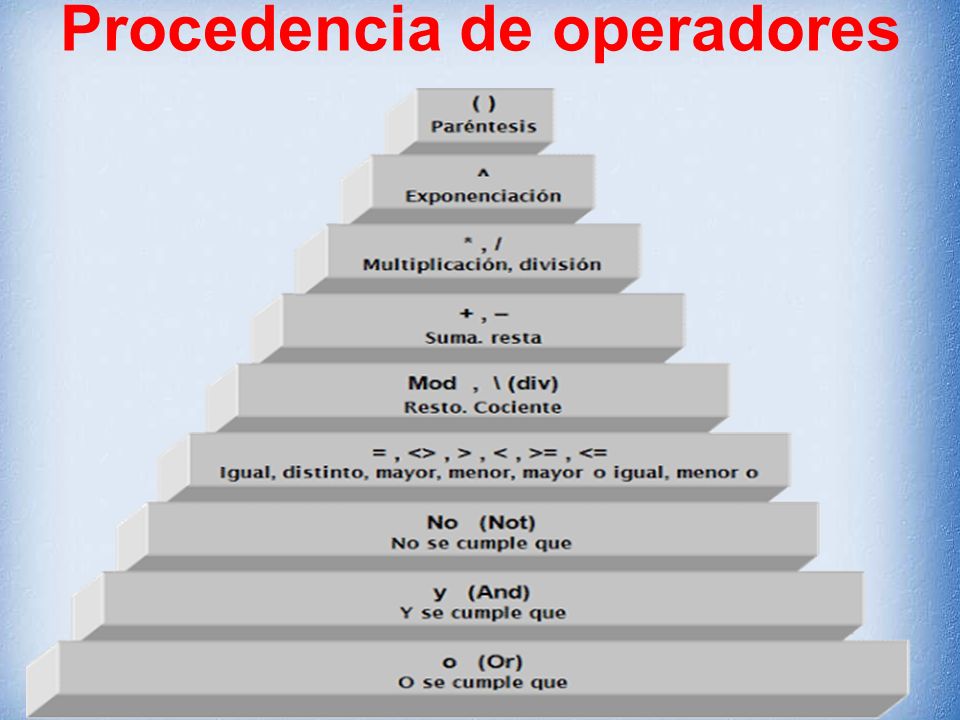 Procedencia de operadores

( )
Paréntesis

^
Exponenciación

* , /
Multiplicación, división

+ , –
Suma. resta

Mod , \ (div)
Resto. Cociente

= , <> , > , < , >= , <=
Igual, distinto, mayor, menor, mayor o igual, menor o

No (Not)
No se cumple que

y (And)
Y se cumple que

o (Or)
O se cumple que